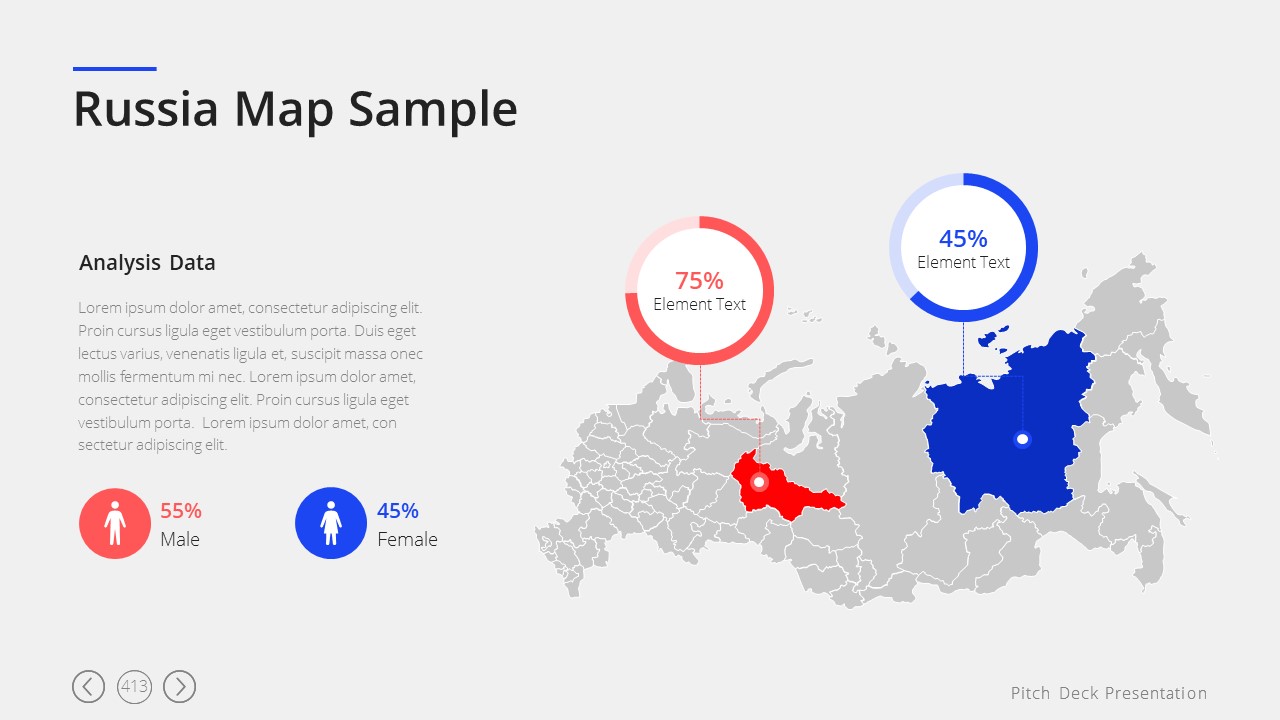 Russia Map Sample

Analysis Data

Lorem ipsum dolor amet, consectetur adipiscing elit. Proin cursus ligula eget vestibulum porta. Duis eget lectus varius, venenatis ligula et, suscipit massa onec mollis fermentum mi nec. Lorem ipsum dolor amet, consectetur adipiscing elit. Proin cursus ligula eget vestibulum porta. Lorem ipsum dolor amet, con sectetur adipiscing elit.

55%
Male

45%
Female

75%
Element Text

45%
Element Text

413

Pitch Deck Presentation